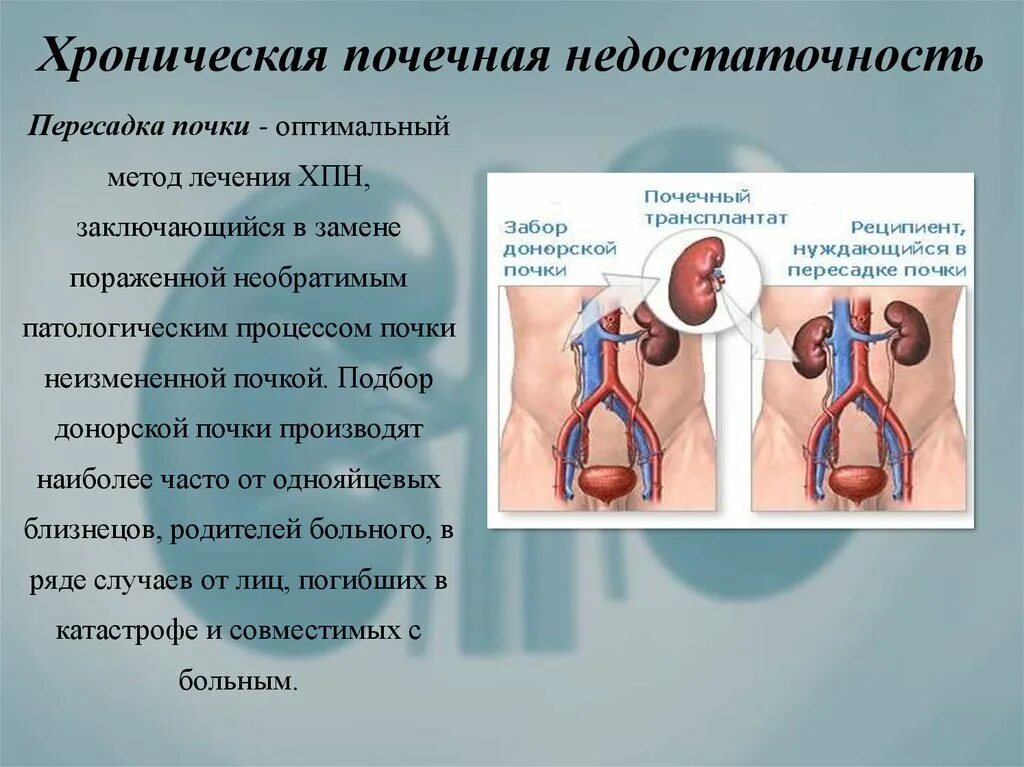 Хроническая почечная недостаточность

Пересадка почки - оптимальный метод лечения ХПН, заключающийся в замене пораженной необратимым патологическим процессом почки неизмененной почкой. Подбор донорской почки производят наиболее часто от однояйцевых близнецов, родителей больного, в ряде случаев от лиц, погибших в катастрофе и совместимых с больным.

Забор донорской почки

Почечный трансплантат

Реципиент, нуждающийся в пересадке почки